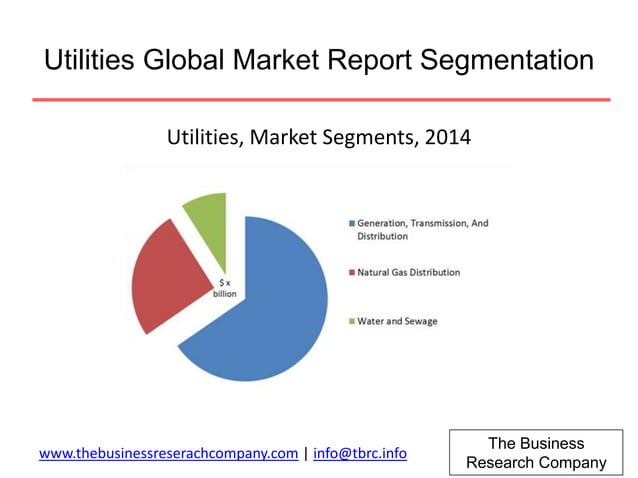 Utilities Global Market Report Segmentation

Utilities, Market Segments, 2014

$ x billion

Generation, Transmission, And Distribution

Natural Gas Distribution

Water and Sewage

www.thebusinessreserachcompany.com | info@tbrc.info

The Business Research Company